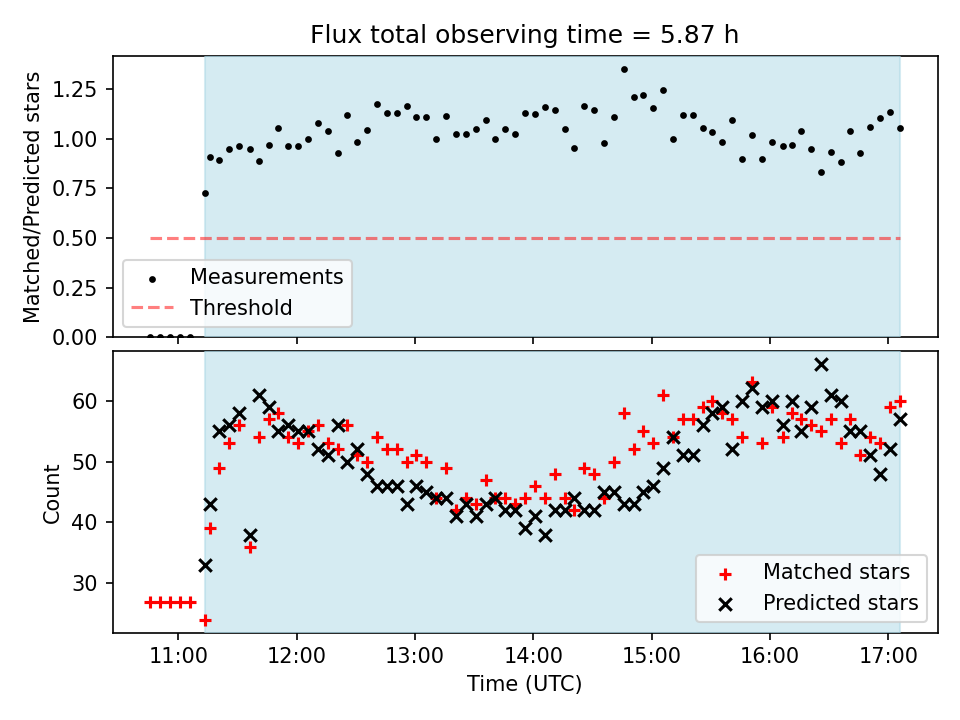 Flux total observing time = 5.87 h

Matched/Predicted stars

1.25
1.00
0.75
0.50
0.25
0.00

Measurements
Threshold

Count

60
50
40
30

Matched stars
Predicted stars

11:00
12:00
13:00
14:00
15:00
16:00
17:00

Time (UTC)